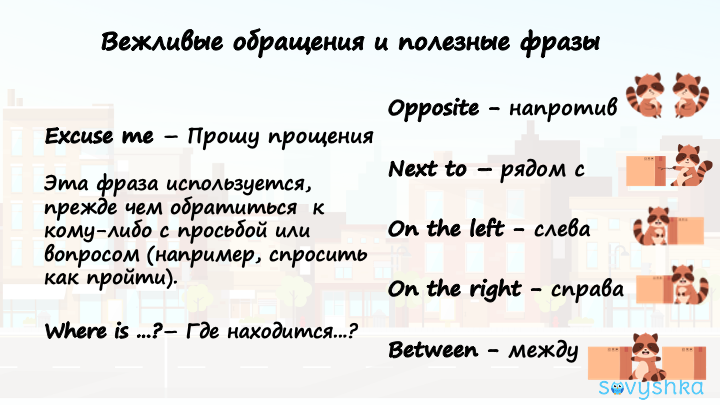 Вежливые обращения и полезные фразы

Excuse me – Прошу прощения

Эта фраза используется, прежде чем обратиться к кому-либо с просьбой или вопросом (например, спросить как пройти).

Where is ...?– Где находится...?

Opposite - напротив

Next to – рядом с

On the left - слева

On the right - справа

Between - между

sovyshka